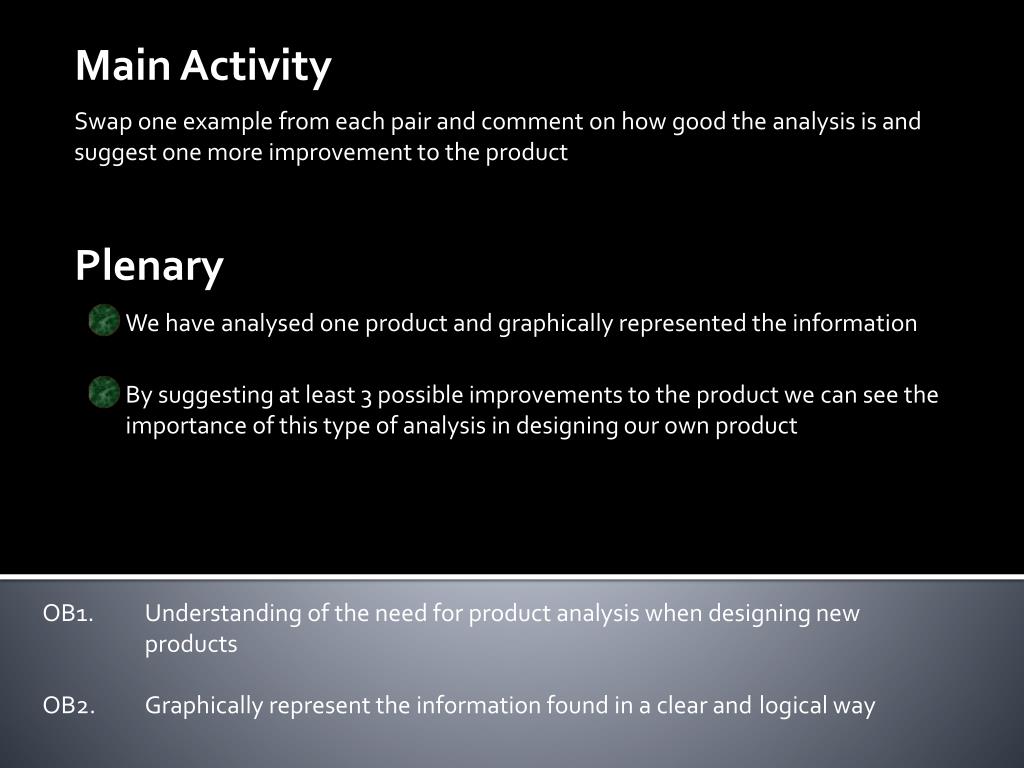 Main Activity

Swap one example from each pair and comment on how good the analysis is and suggest one more improvement to the product

Plenary

We have analysed one product and graphically represented the information

By suggesting at least 3 possible improvements to the product we can see the importance of this type of analysis in designing our own product

OB1. Understanding of the need for product analysis when designing new products

OB2. Graphically represent the information found in a clear and logical way